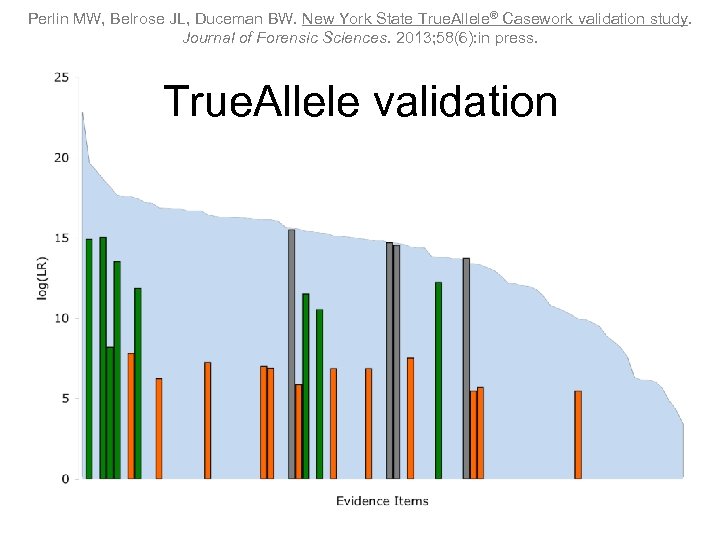 Perlin MW, Belrose JL, Duceman BW. New York State TrueAllele® Casework validation study. Journal of Forensic Sciences. 2013;58(6):in press.

TrueAllele validation

25
20
15
10
5
0

log(LR)

Evidence Items